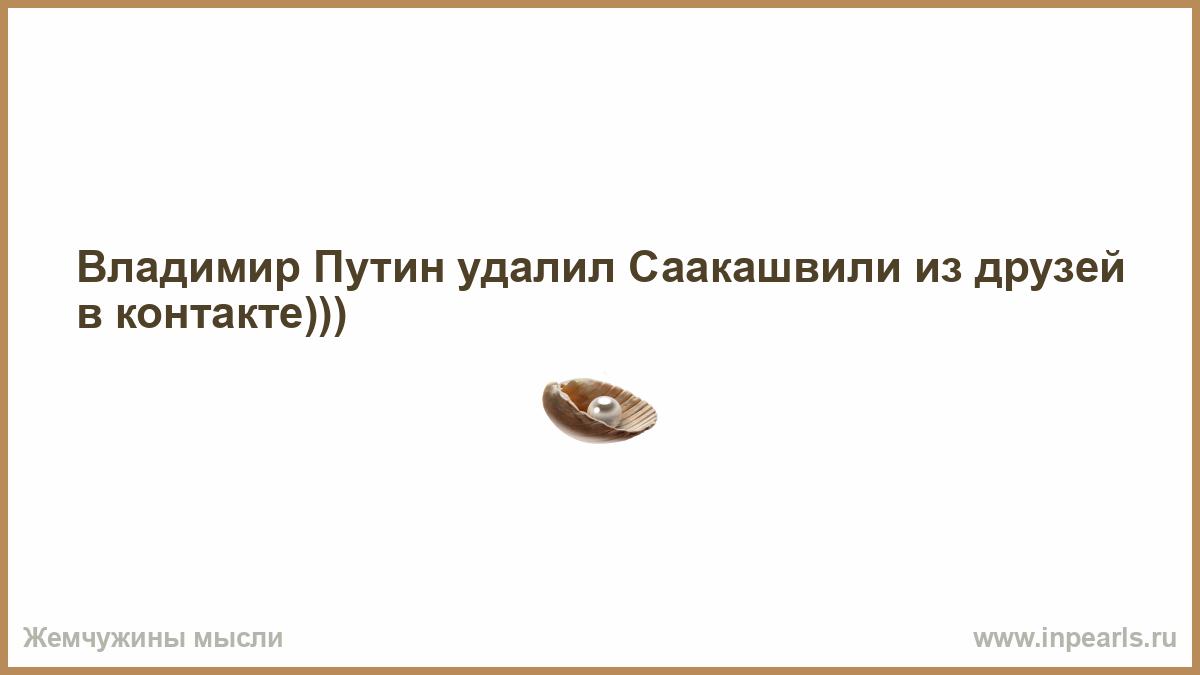 Владимир Путин удалил Саакашвили из друзей в контакте)))

Жемчужины мысли

www.inpearls.ru